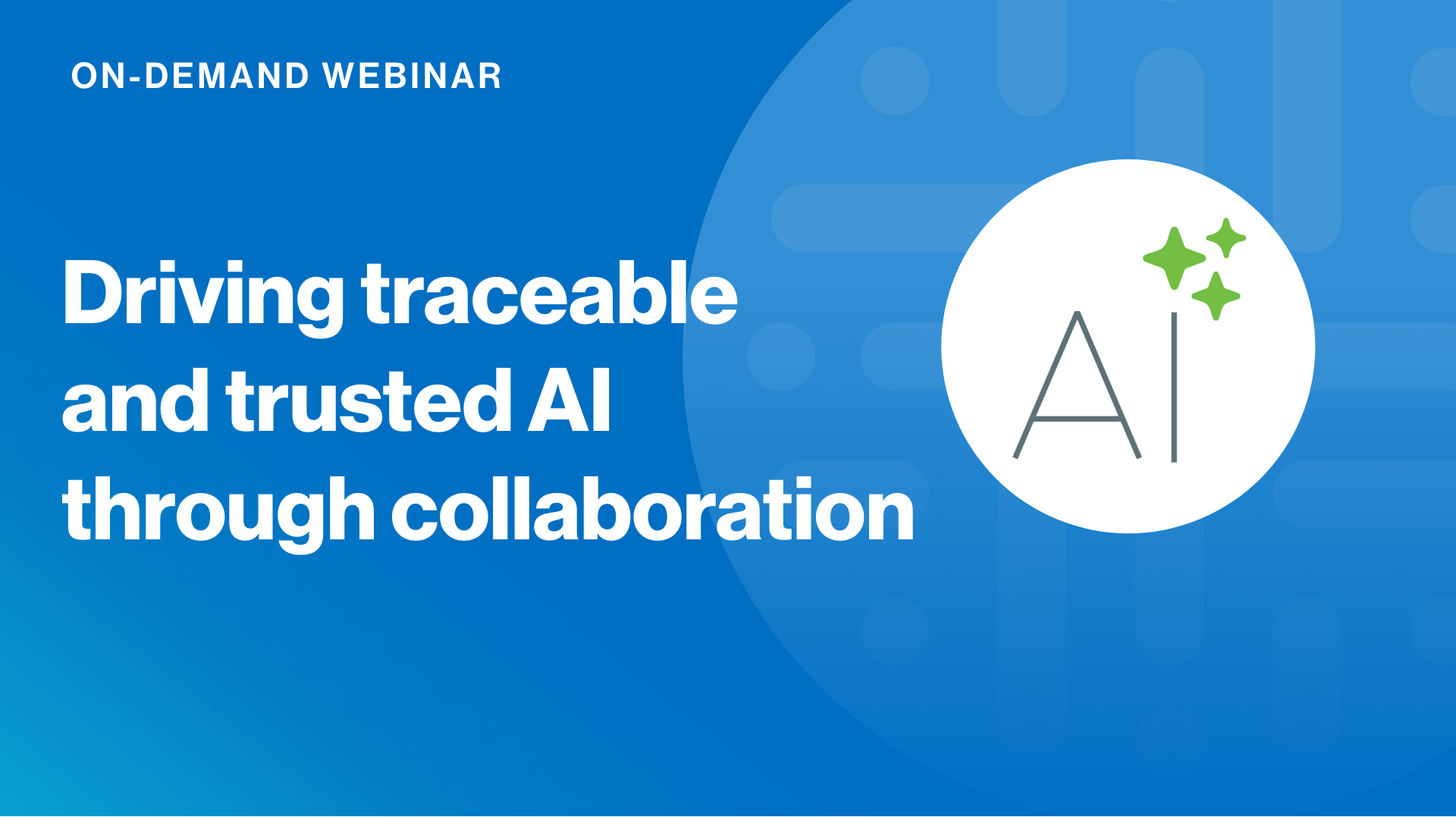 ON-DEMAND WEBINAR

Driving traceable and trusted AI through collaboration

AI